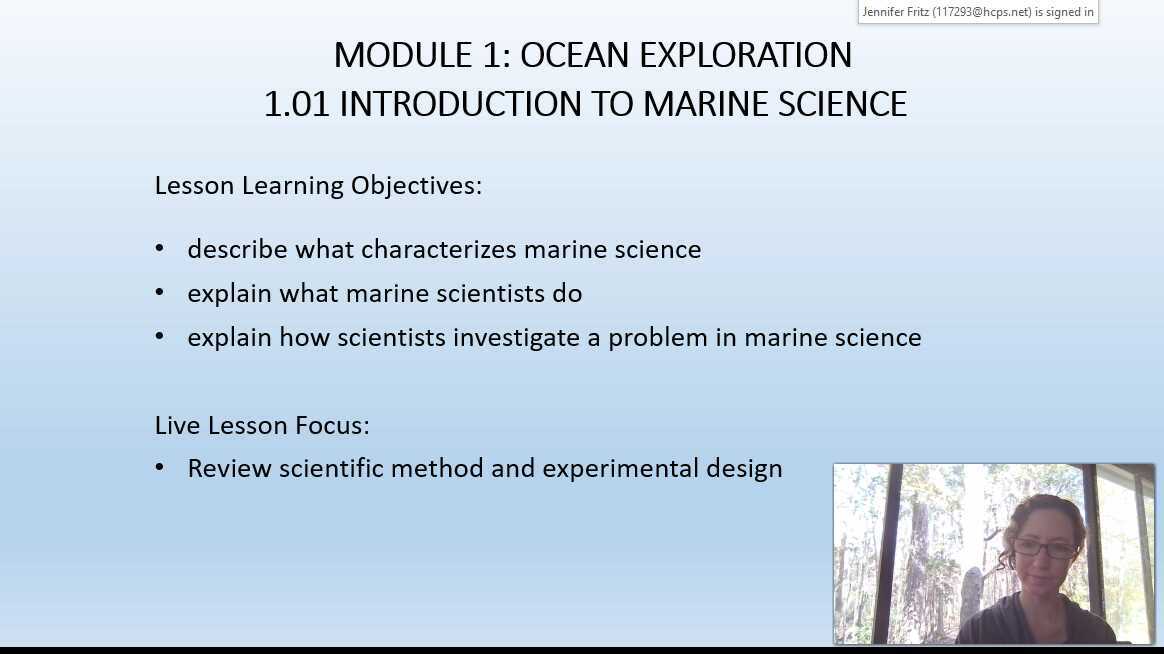 Jennifer Fritz (117293@hcps.net) is signed in

MODULE 1: OCEAN EXPLORATION
1.01 INTRODUCTION TO MARINE SCIENCE

Lesson Learning Objectives:

• describe what characterizes marine science
• explain what marine scientists do
• explain how scientists investigate a problem in marine science

Live Lesson Focus:
• Review scientific method and experimental design